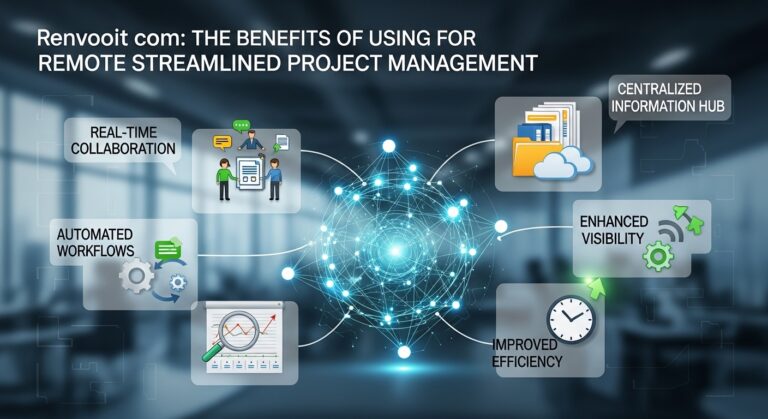 Renvooit com: THE BENEFITS OF USING FOR REMOTE STREAMLINED PROJECT MANAGEMENT

REAL-TIME COLLABORATION

AUTOMATED WORKFLOWS

CENTRALIZED INFORMATION HUB

ENHANCED VISIBILITY

IMPROVED EFFICIENCY